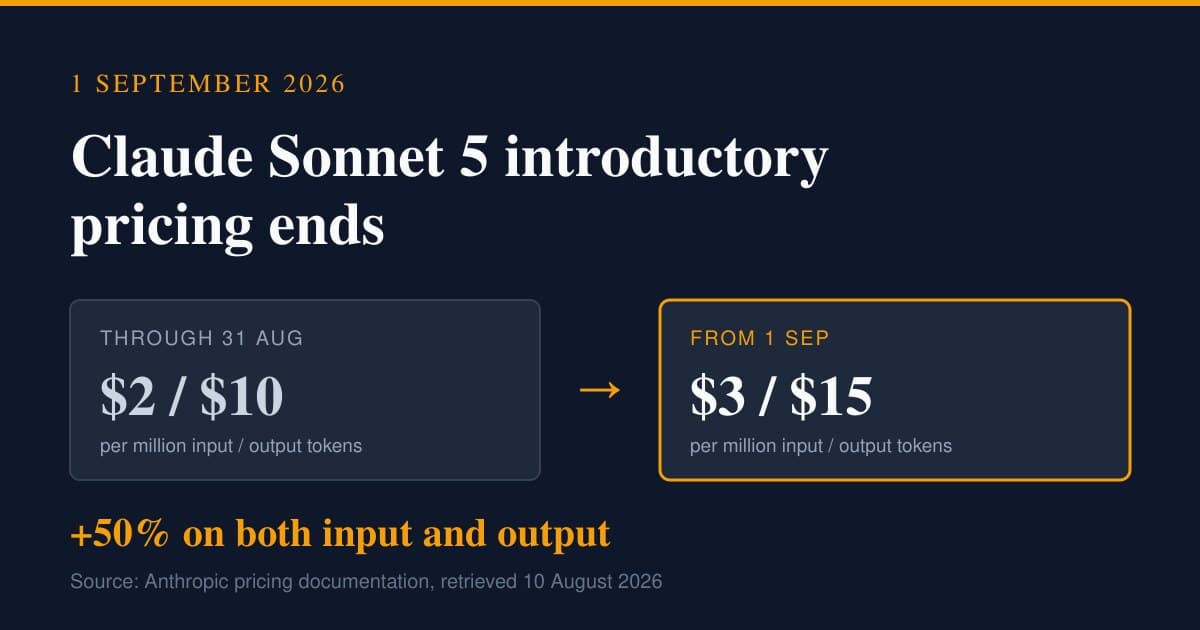 1 SEPTEMBER 2026

Claude Sonnet 5 introductory pricing ends

THROUGH 31 AUG

\$2 / \$10

per million input / output tokens

→

FROM 1 SEP

\$3 / \$15

per million input / output tokens

+50% on both input and output

Source: Anthropic pricing documentation, retrieved 10 August 2026